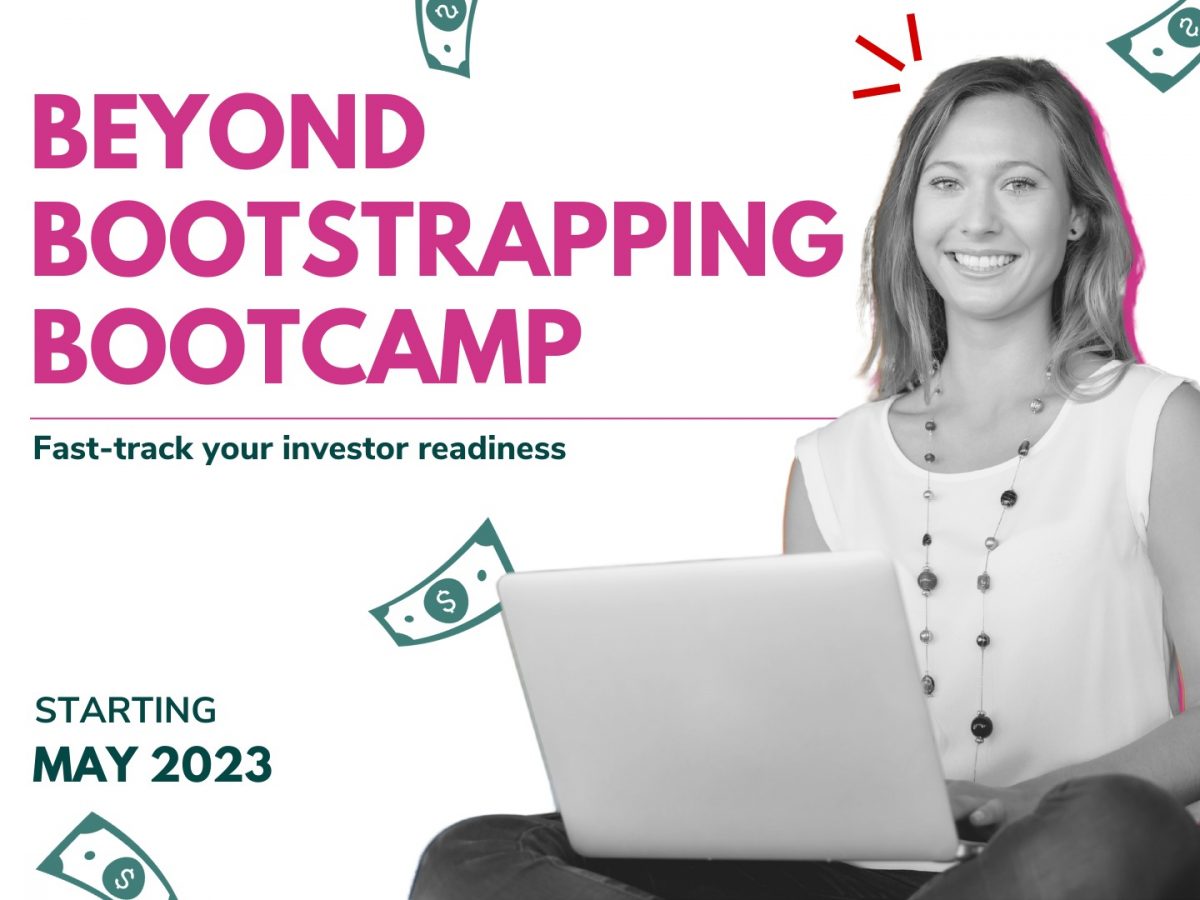 BEYOND BOOTSTRAPPING BOOTCAMP

Fast-track your investor readiness

STARTING
MAY 2023